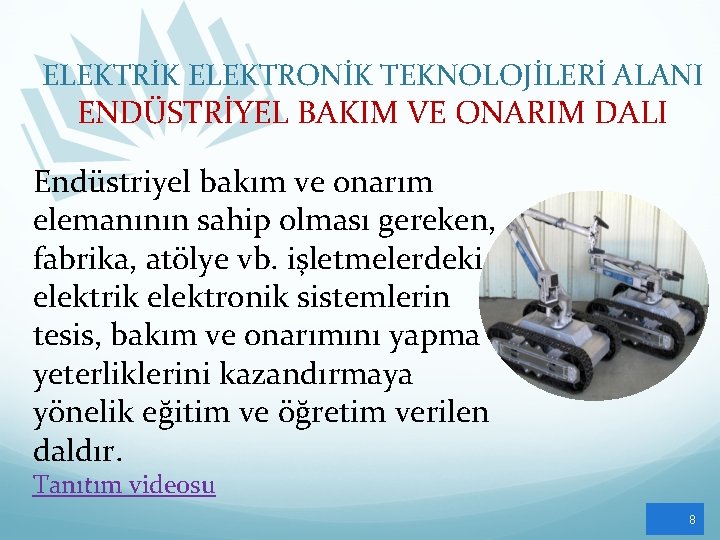 ELEKTRİK ELEKTRONİK TEKNOLOJİLERİ ALANI
ENDÜSTRİYEL BAKIM VE ONARIM DALI

Endüstriyel bakım ve onarım elemanının sahip olması gereken, fabrika, atölye vb. işletmelerdeki elektrik elektronik sistemlerin tesis, bakım ve onarımını yapma yeterliklerini kazandırmaya yönelik eğitim ve öğretim verilen daldır.

Tanıtım videosu

8